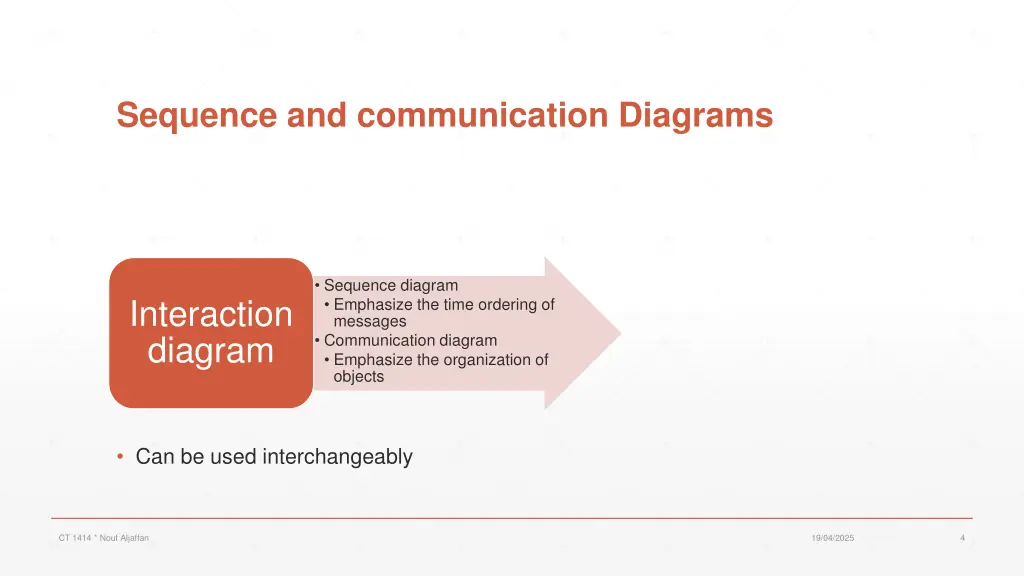 Sequence and communication Diagrams

Interaction diagram

• Sequence diagram
  • Emphasize the time ordering of messages
• Communication diagram
  • Emphasize the organization of objects

• Can be used interchangeably

CT 1414 * Nouf Aljaffan

19/04/2025

4